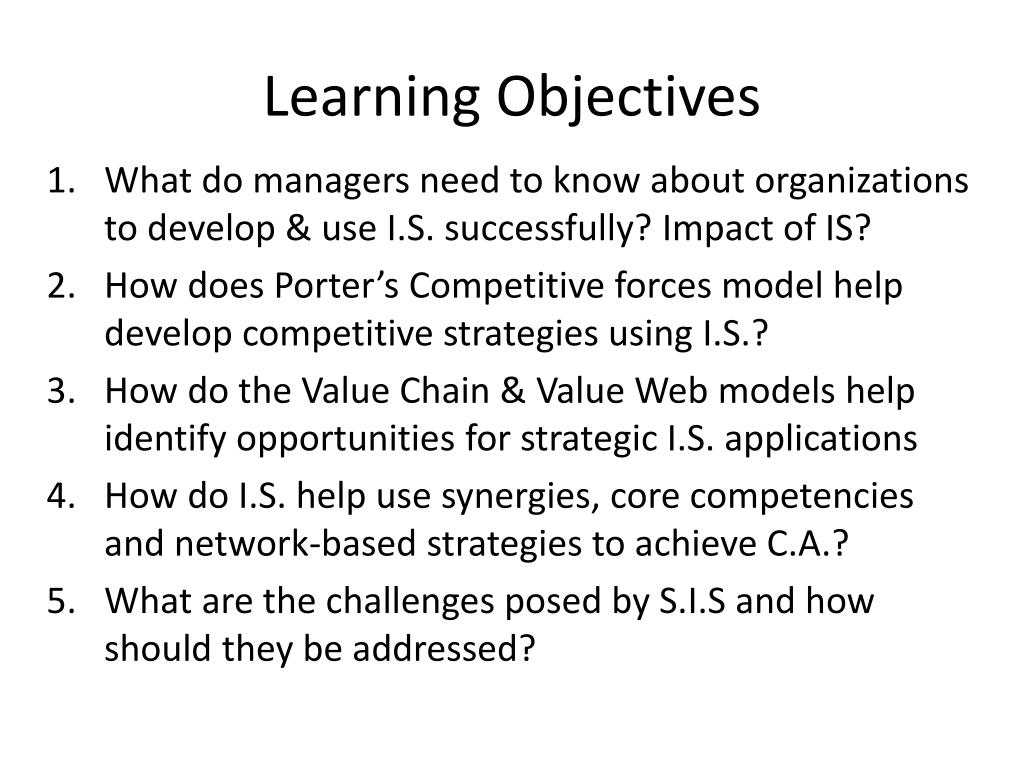 Learning Objectives

1. What do managers need to know about organizations to develop & use I.S. successfully? Impact of IS?
2. How does Porter’s Competitive forces model help develop competitive strategies using I.S.?
3. How do the Value Chain & Value Web models help identify opportunities for strategic I.S. applications
4. How do I.S. help use synergies, core competencies and network-based strategies to achieve C.A.?
5. What are the challenges posed by S.I.S and how should they be addressed?